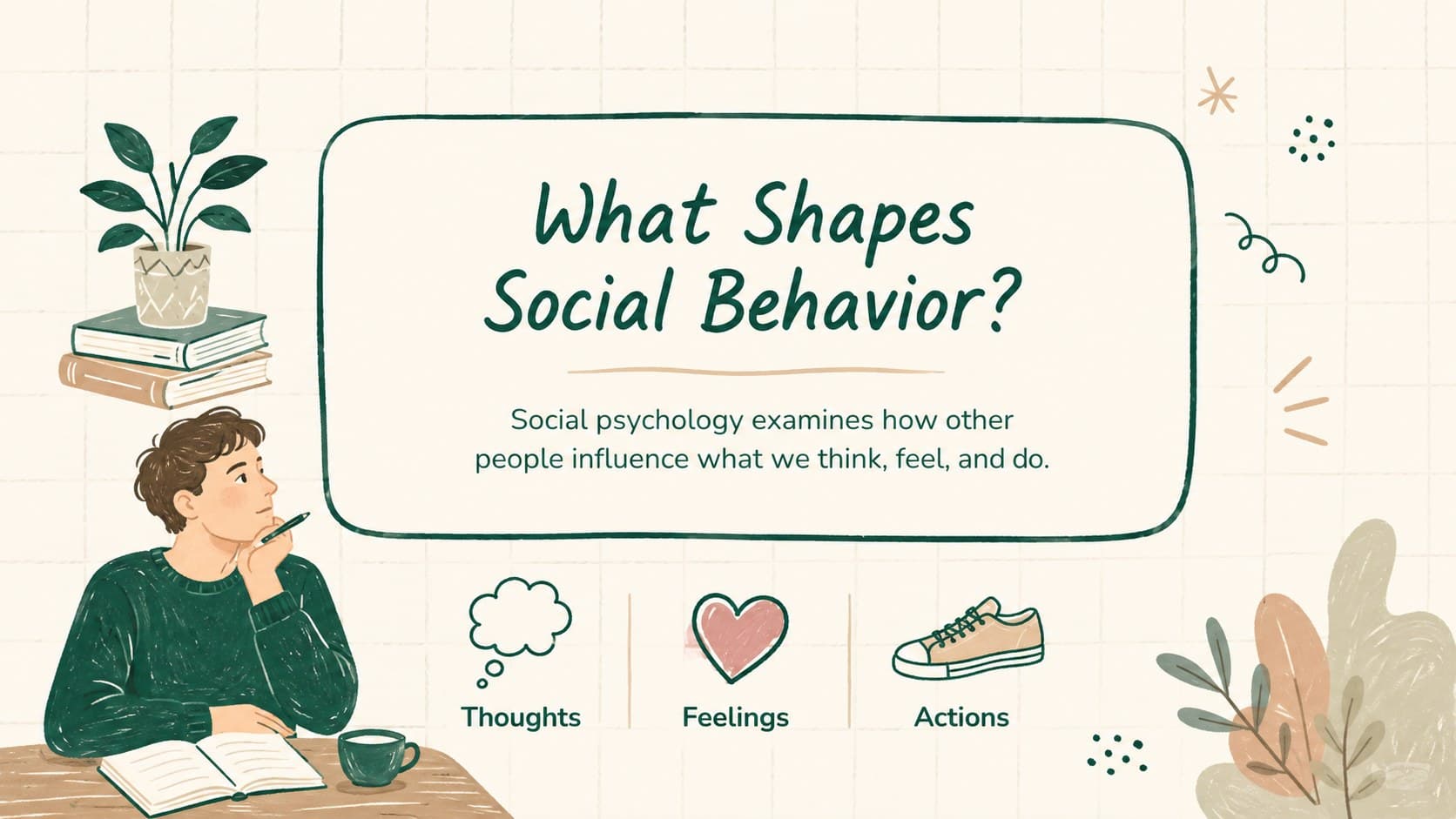 What Shapes Social Behavior?

Social psychology examines how other people influence what we think, feel, and do.

Thoughts

Feelings

Actions